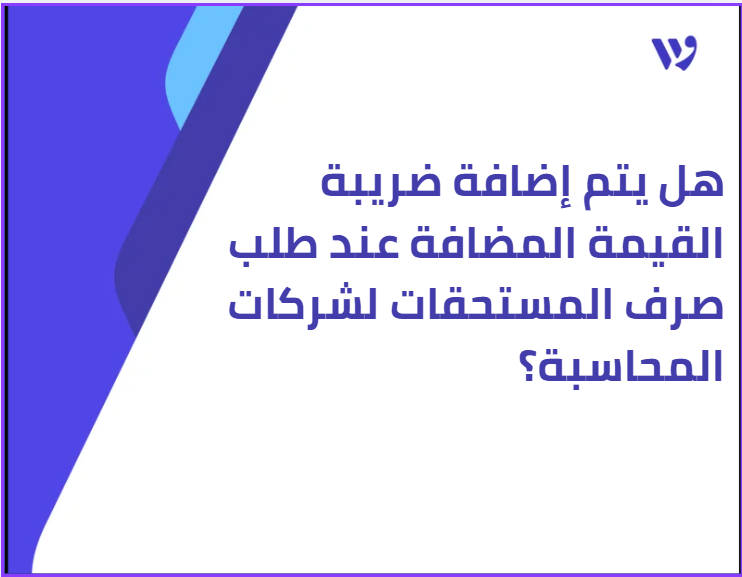 هل يتم إضافة ضريبة القيمة المضافة عند طلب صرف المستحقات لشركات المحاسبة؟